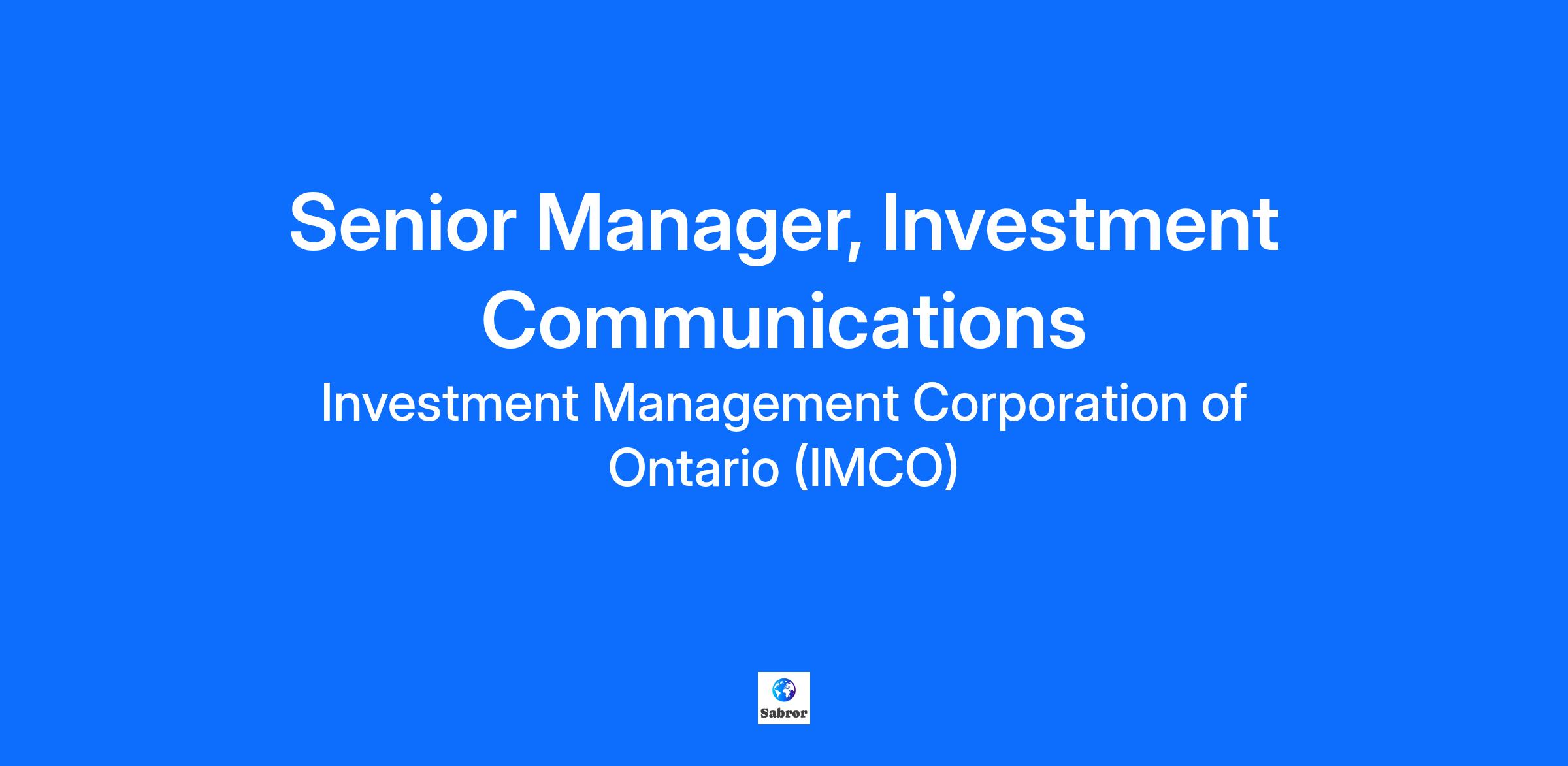 Senior Manager, Investment Communications

Investment Management Corporation of Ontario (IMCO)

Sabror